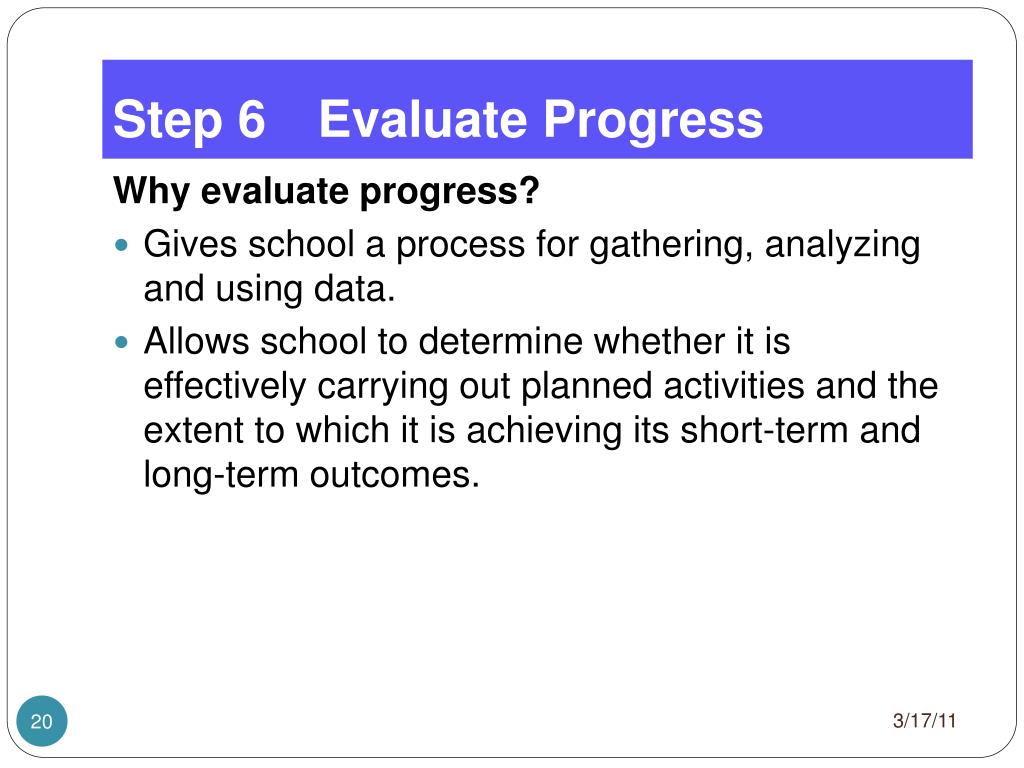 Step 6 Evaluate Progress

Why evaluate progress?

- Gives school a process for gathering, analyzing and using data.
- Allows school to determine whether it is effectively carrying out planned activities and the extent to which it is achieving its short-term and long-term outcomes.

20

3/17/11